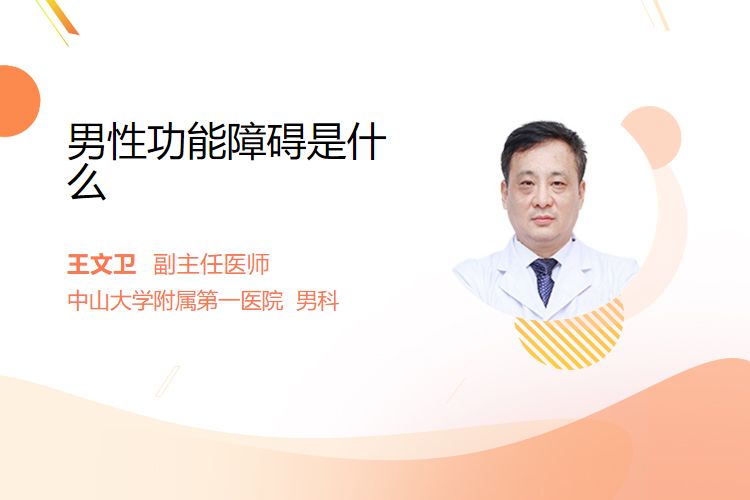 男性功能障碍是什么

王文卫 副主任医师
中山大学附属第一医院 男科